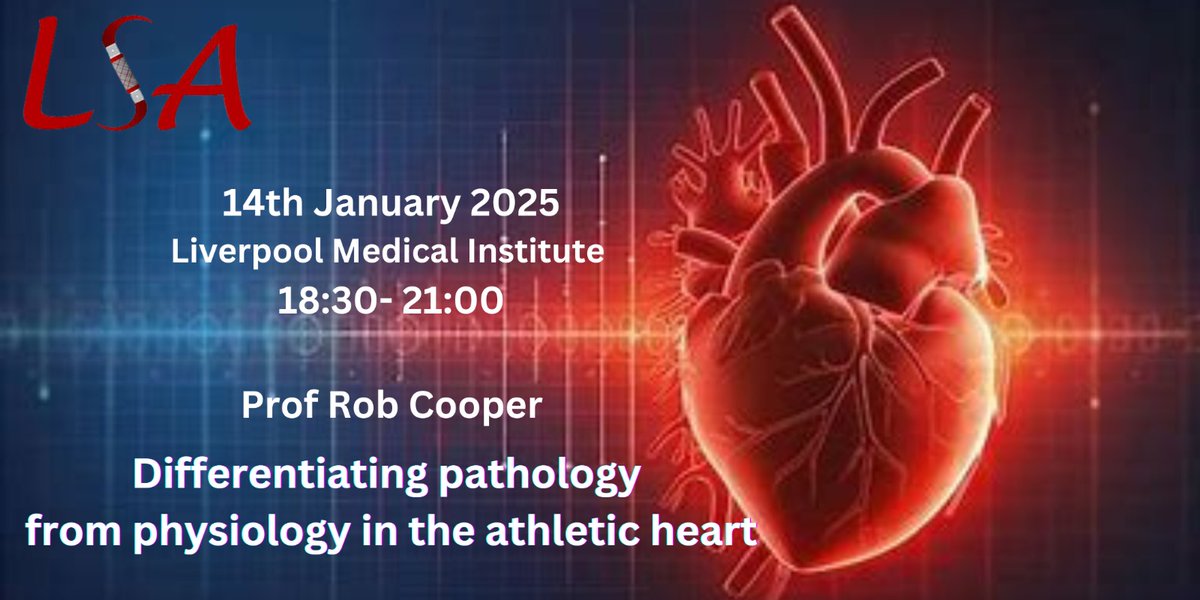 LSA

14th January 2025
Liverpool Medical Institute
18:30- 21:00

Prof Rob Cooper

Differentiating pathology from physiology in the athletic heart